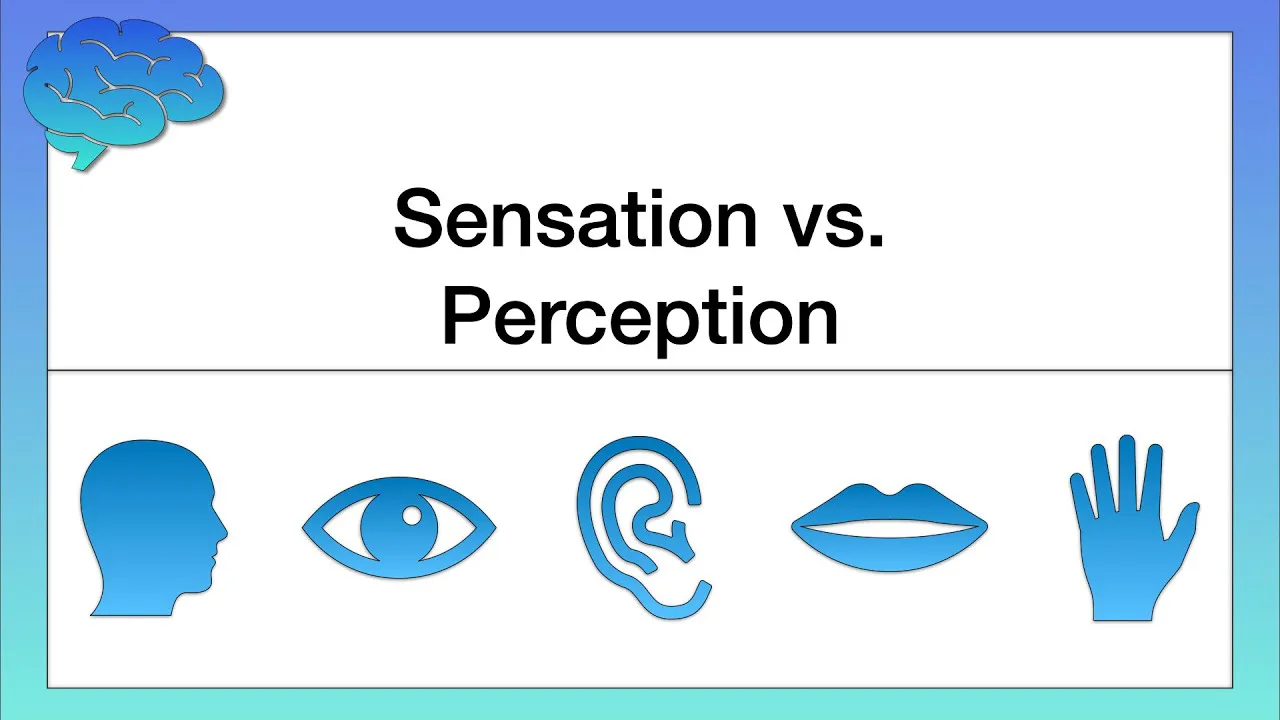 Sensation vs.
Perception